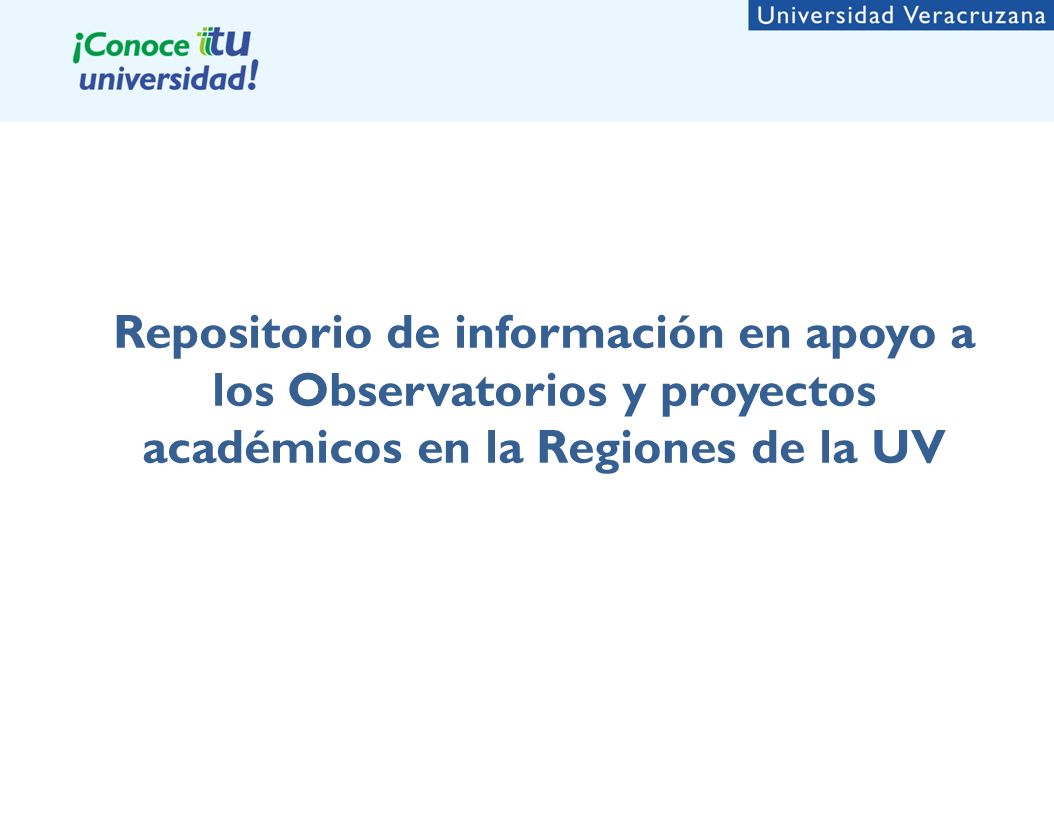 ¡Conoce tu universidad!

Universidad Veracruzana

Repositorio de información en apoyo a los Observatorios y proyectos académicos en la Regiones de la UV